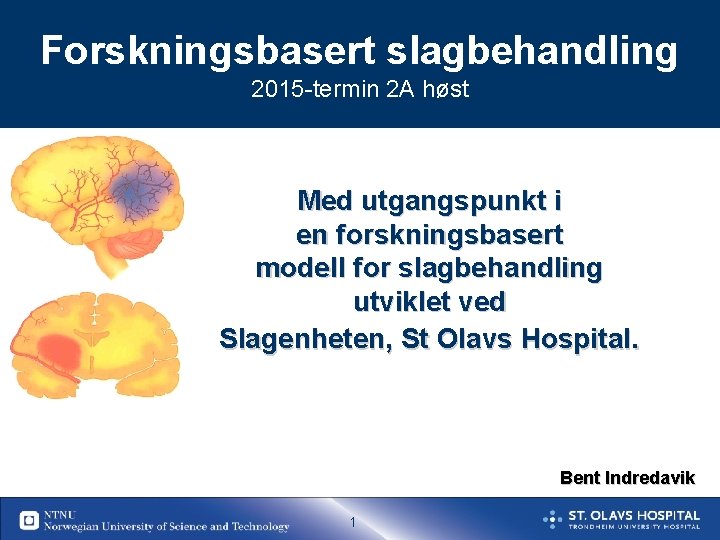 Forskningsbasert slagbehandling
2015-termin 2A høst

Med utgangspunkt i en forskningsbasert modell for slagbehandling utviklet ved Slagenheten, St Olavs Hospital.

Bent Indredavik

NTNU
Norwegian University of Science and Technology

1

ST. OLAVS HOSPITAL
TRONDHEIM UNIVERSITY HOSPITAL